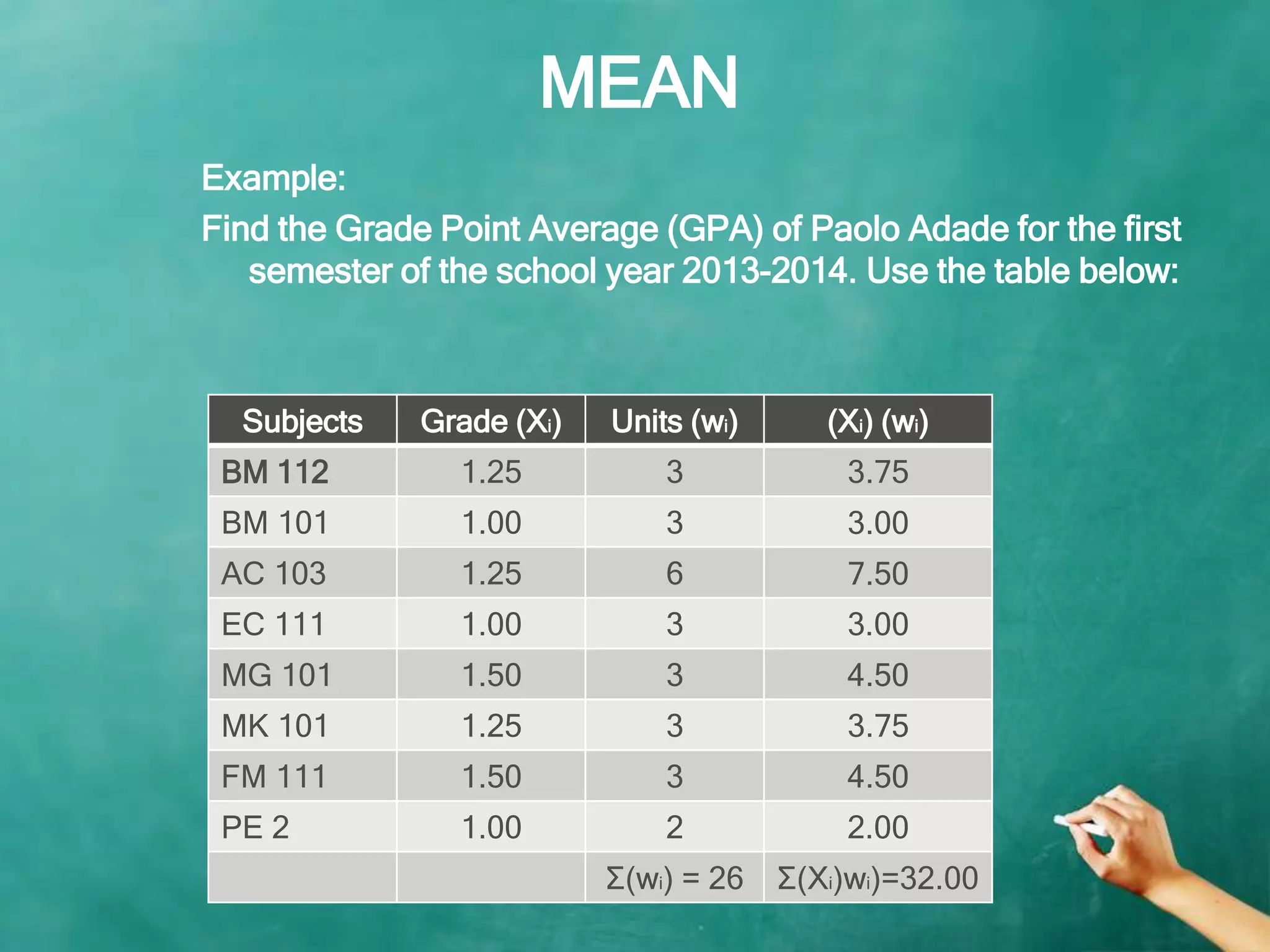 MEAN

Example:

Find the Grade Point Average (GPA) of Paolo Adade for the first semester of the school year 2013-2014. Use the table below:

| Subjects | Grade ($X_i$) | Units ($w_i$) | ($X_i$) ($w_i$) |
|---|---|---|---|
| BM 112 | 1.25 | 3 | 3.75 |
| BM 101 | 1.00 | 3 | 3.00 |
| AC 103 | 1.25 | 6 | 7.50 |
| EC 111 | 1.00 | 3 | 3.00 |
| MG 101 | 1.50 | 3 | 4.50 |
| MK 101 | 1.25 | 3 | 3.75 |
| FM 111 | 1.50 | 3 | 4.50 |
| PE 2 | 1.00 | 2 | 2.00 |
| | | $\Sigma(w_i) = 26$ | $\Sigma(X_i)w_i)=32.00$ |